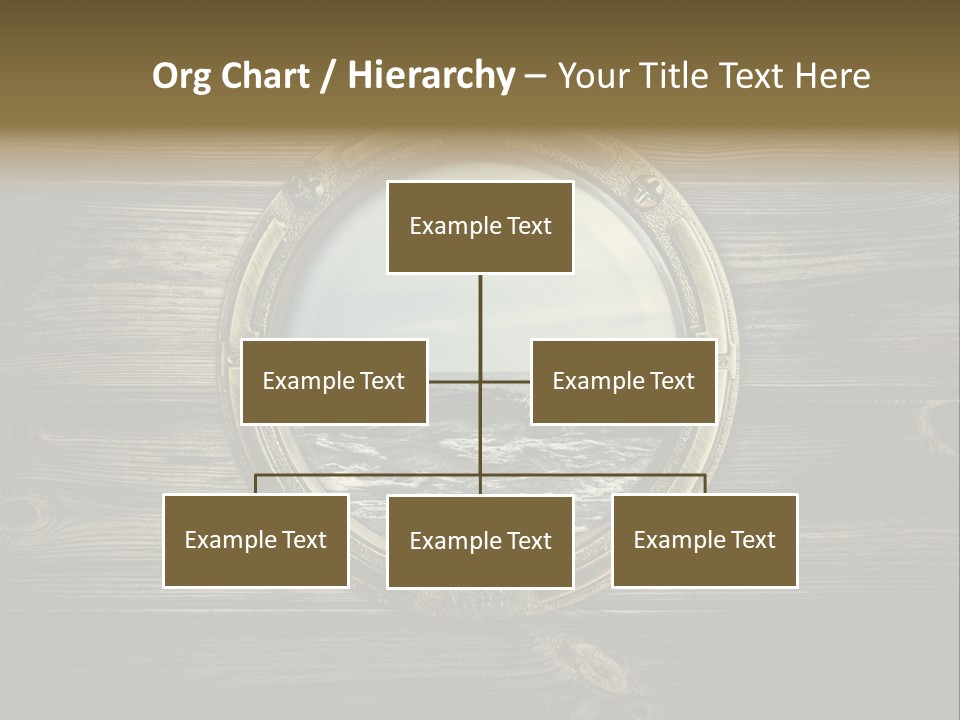 Org Chart / Hierarchy – Your Title Text Here

Example Text

Example Text

Example Text

Example Text

Example Text

Example Text